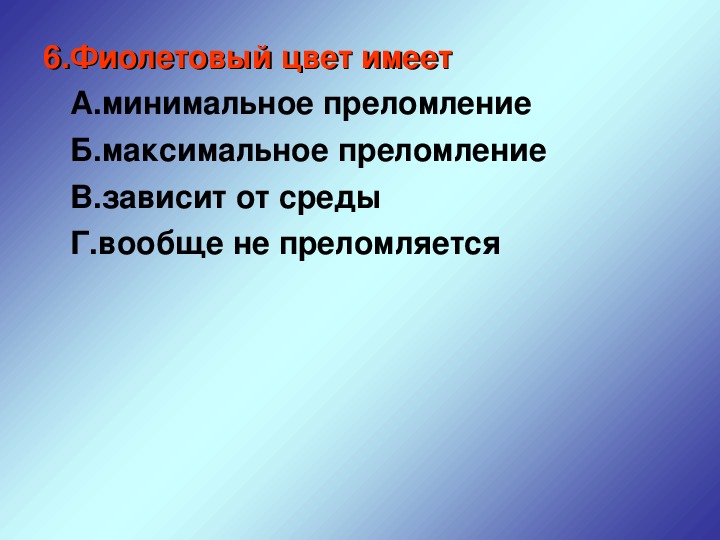 6.Фиолетовый цвет имеет

А.минимальное преломление

Б.максимальное преломление

В.зависит от среды

Г.вообще не преломляется